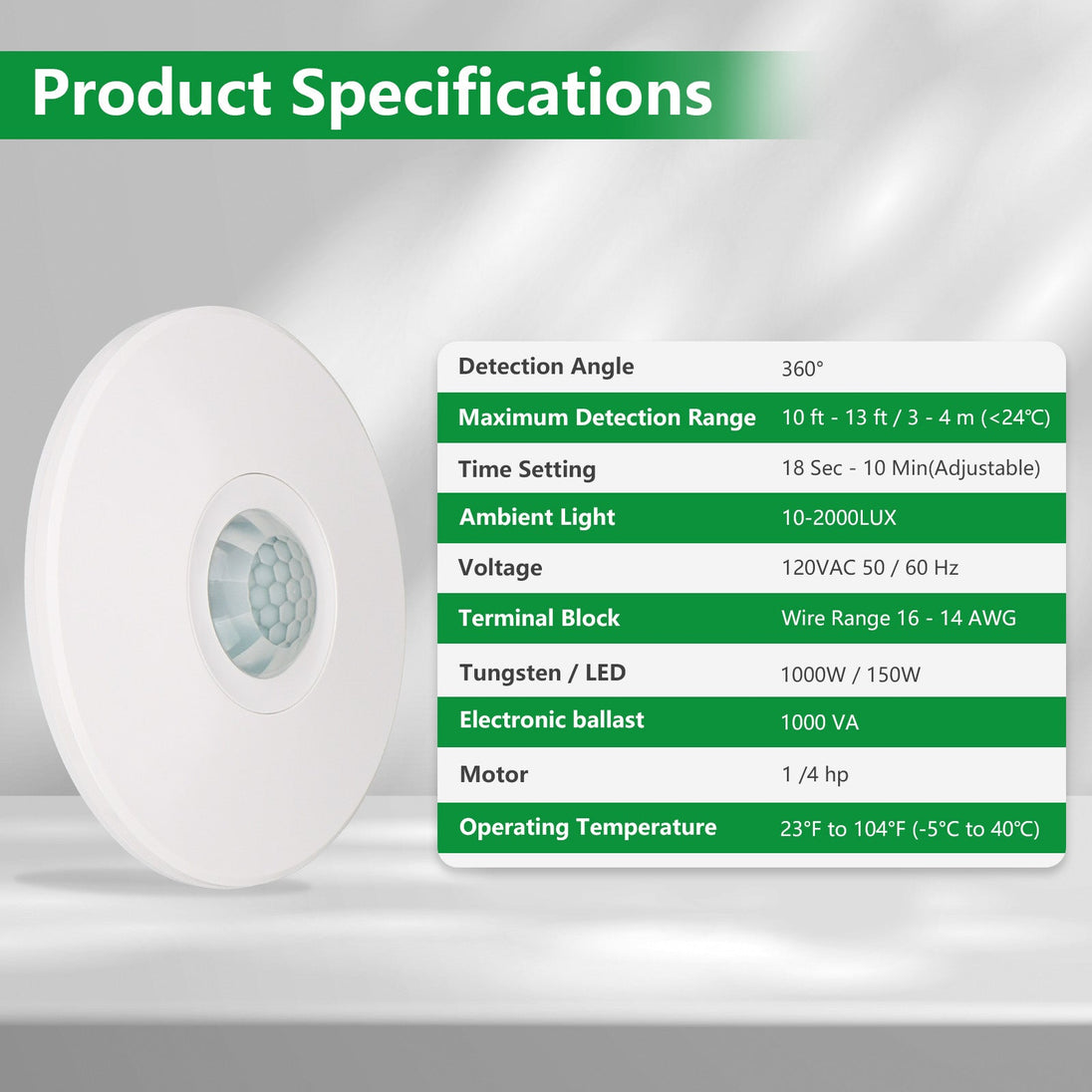 Product Specifications

| Detection Angle | 360° |
|---|---|
| Maximum Detection Range | 10 ft - 13 ft / 3 - 4 m (<24℃) |
| Time Setting | 18 Sec - 10 Min(Adjustable) |
| Ambient Light | 10-2000LUX |
| Voltage | 120VAC 50 / 60 Hz |
| Terminal Block | Wire Range 16 - 14 AWG |
| Tungsten / LED | 1000W / 150W |
| Electronic ballast | 1000 VA |
| Motor | 1 /4 hp |
| Operating Temperature | 23°F to 104°F (-5°C to 40℃) |